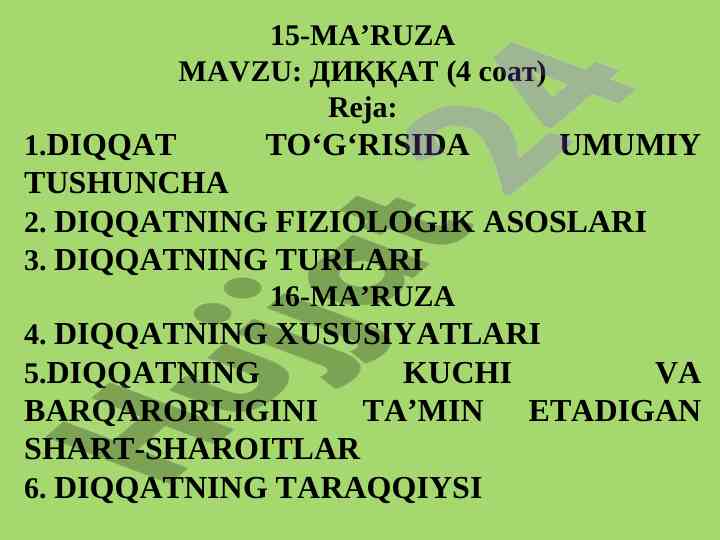 15-MA’RUZA
MAVZU: ДИҚҚАТ (4 соат)
Reja:
1.DIQQAT TO‘G‘RISIDA UMUMIY TUSHUNCHA
2. DIQQATNING FIZIOLOGIK ASOSLARI
3. DIQQATNING TURLARI
16-MA’RUZA
4. DIQQATNING XUSUSIYATLARI
5.DIQQATNING KUCHI VA BARQARORLIGINI TA’MIN ETADIGAN SHART-SHAROITLAR
6. DIQQATNING TARAQQIYSI

Hujjat24